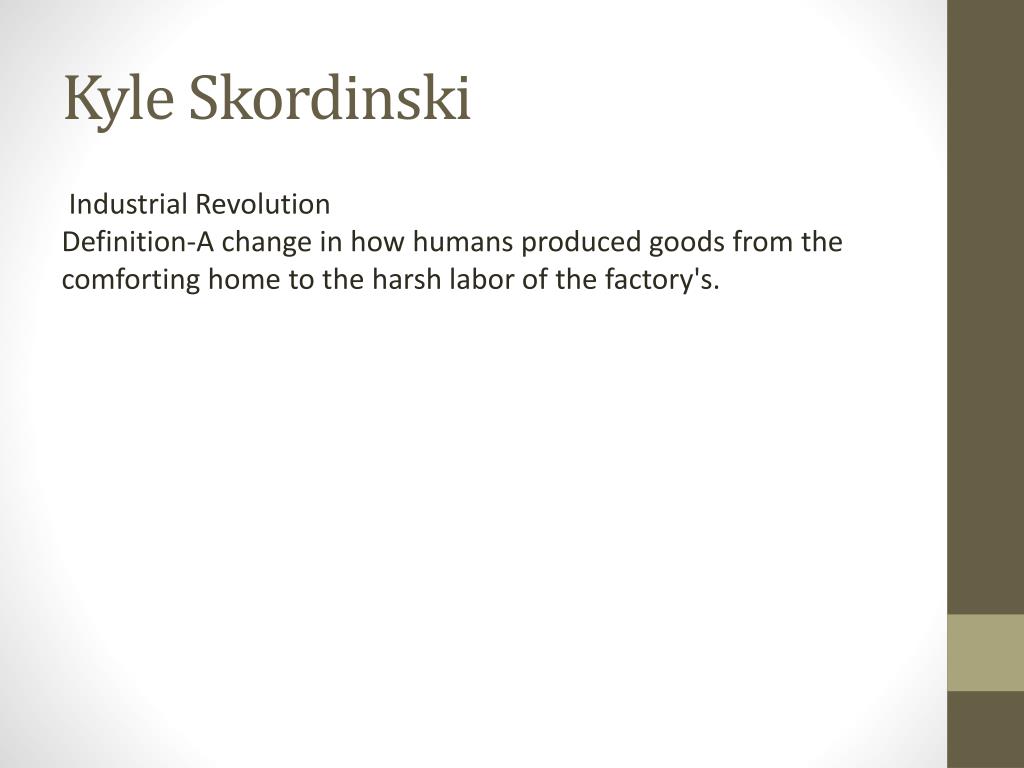 Kyle Skordinski

Industrial Revolution
Definition-A change in how humans produced goods from the comforting home to the harsh labor of the factory's.